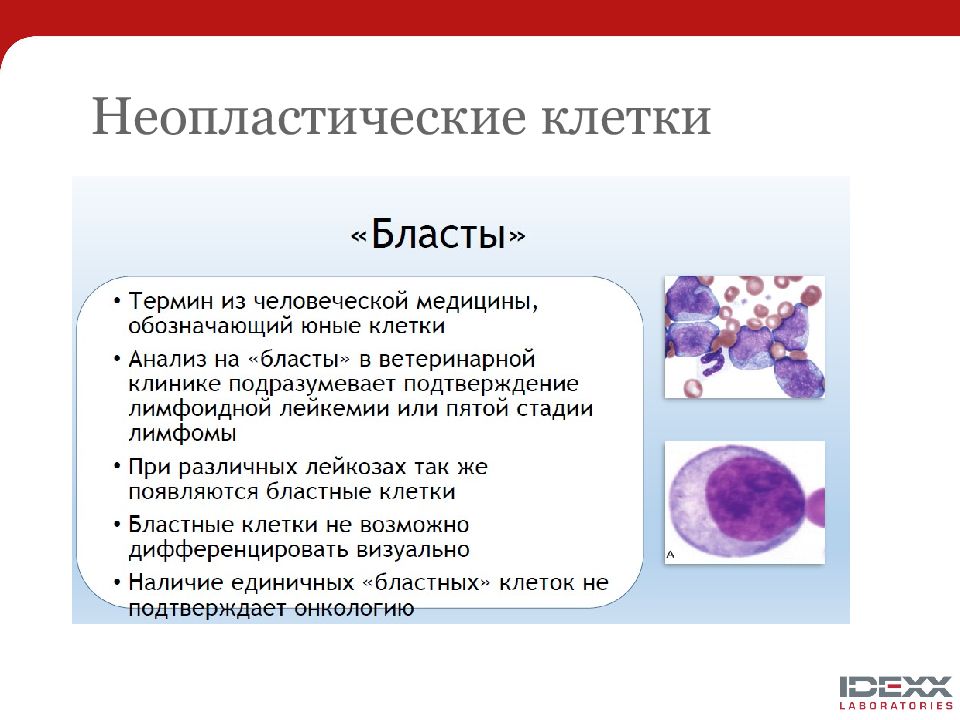 Неопластические клетки

«Бласты»

• Термин из человеческой медицины, обозначающий юные клетки
• Анализ на «бласты» в ветеринарной клинике подразумевает подтверждение лимфоидной лейкемии или пятой стадии лимфомы
• При различных лейкозах так же появляются бластные клетки
• Бластные клетки не возможно дифференцировать визуально
• Наличие единичных «бластных» клеток не подтверждает онкологию

A

IDEXX LABORATORIES